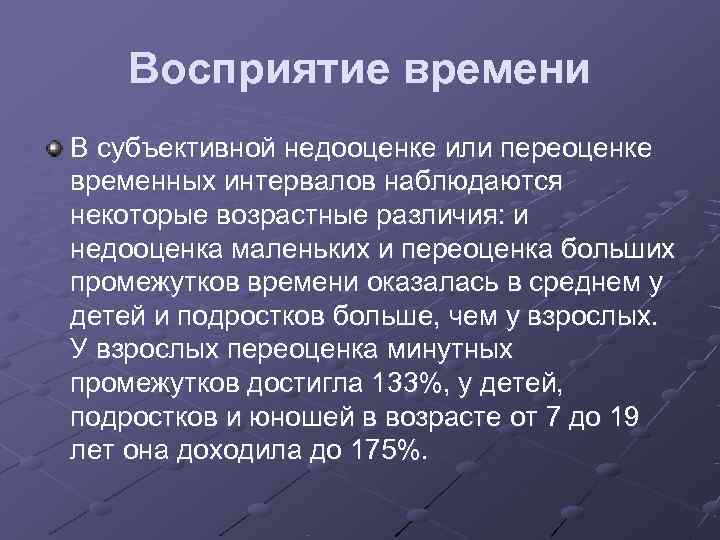 Восприятие времени

В субъективной недооценке или переоценке временных интервалов наблюдаются некоторые возрастные различия: и недооценка маленьких и переоценка больших промежутков времени оказалась в среднем у детей и подростков больше, чем у взрослых. У взрослых переоценка минутных промежутков достигла 133%, у детей, подростков и юношей в возрасте от 7 до 19 лет она доходила до 175%.